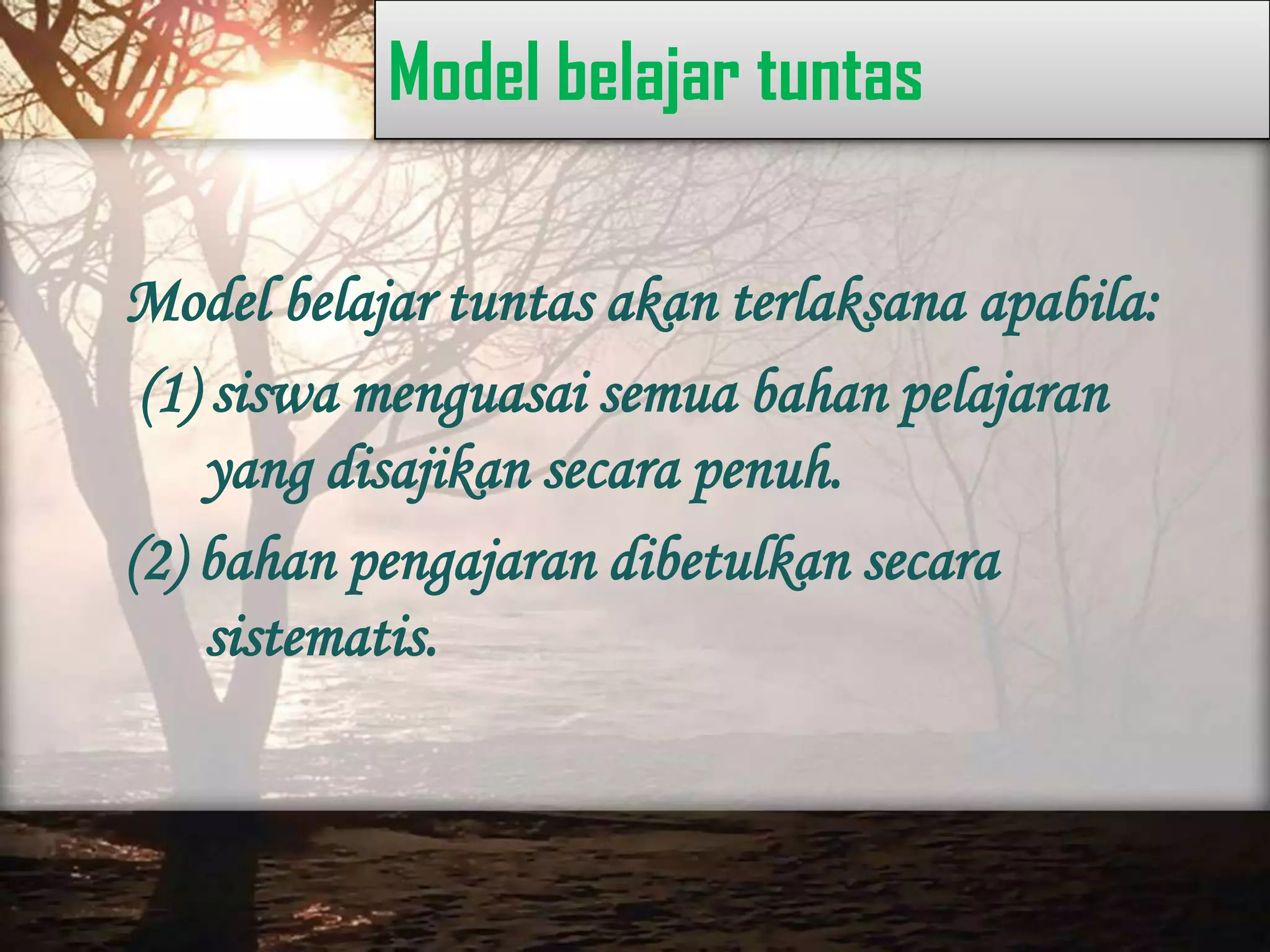 Model belajar tuntas

Model belajar tuntas akan terlaksana apabila:

(1) siswa menguasai semua bahan pelajaran yang disajikan secara penuh.

(2) bahan pengajaran dibetulkan secara sistematis.